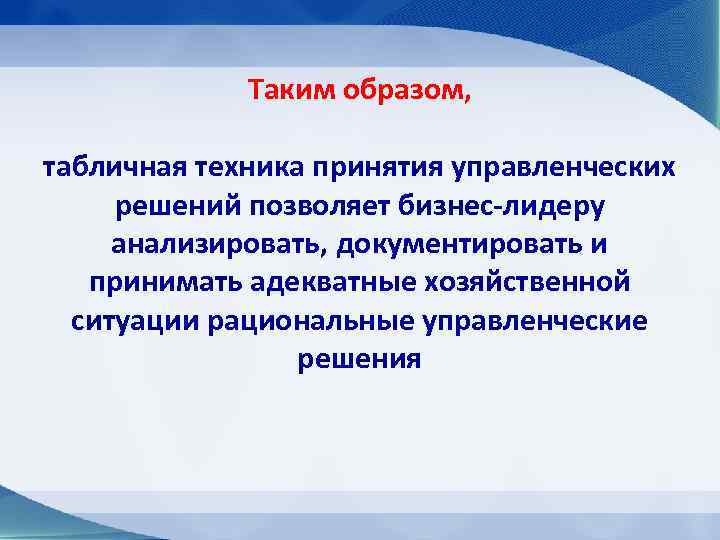 Таким образом,

табличная техника принятия управленческих решений позволяет бизнес-лидеру анализировать, документировать и принимать адекватные хозяйственной ситуации рациональные управленческие решения